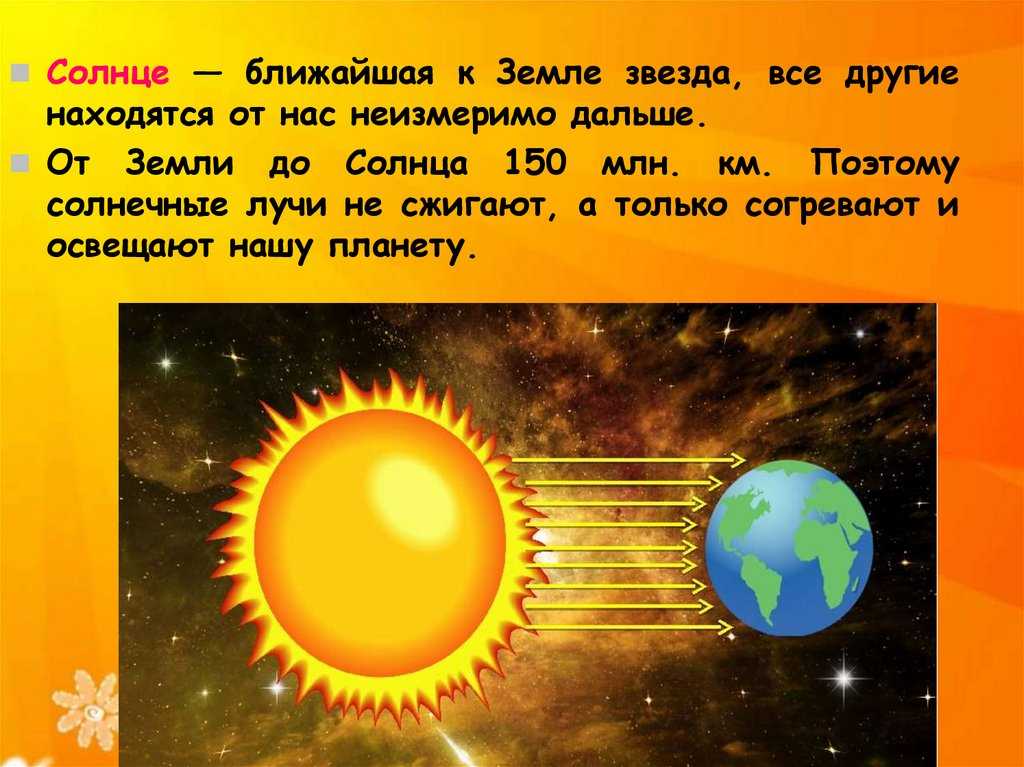 Солнце — ближайшая к Земле звезда, все другие находятся от нас неизмеримо дальше.

От Земли до Солнца 150 млн. км. Поэтому солнечные лучи не сжигают, а только согревают и освещают нашу планету.